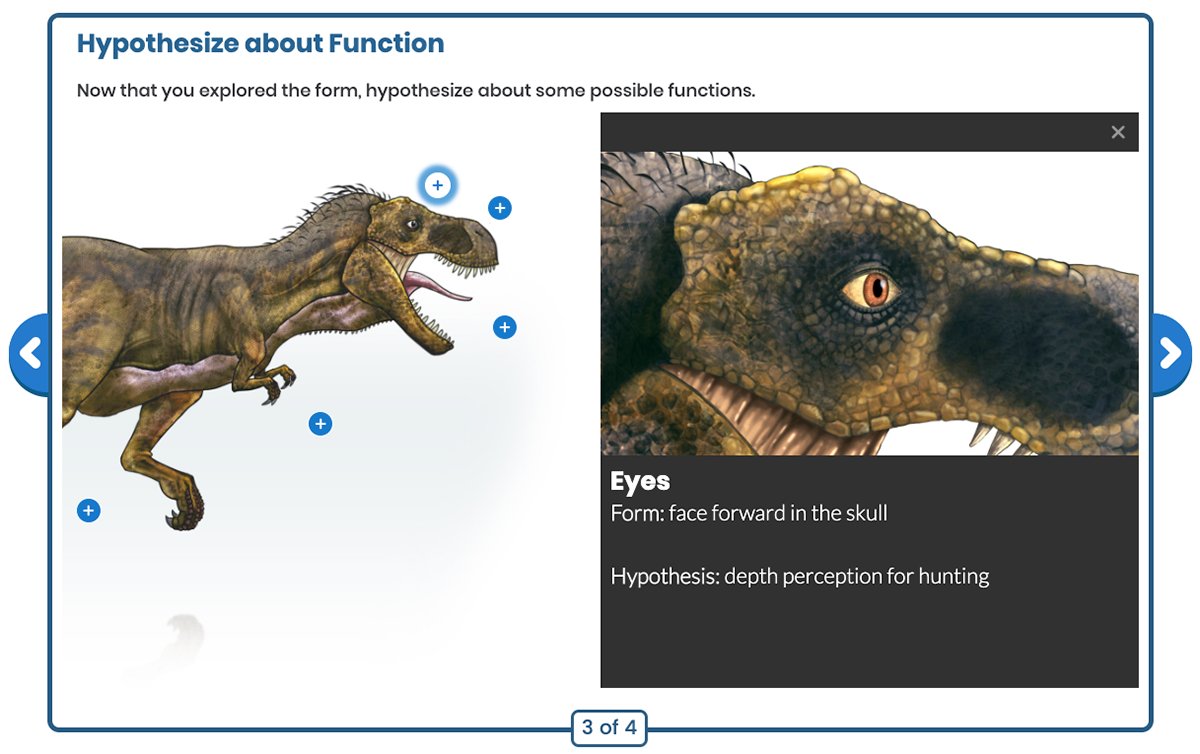 Hypothesize about Function

Now that you explored the form, hypothesize about some possible functions.

×

Eyes
Form: face forward in the skull

Hypothesis: depth perception for hunting

3 of 4